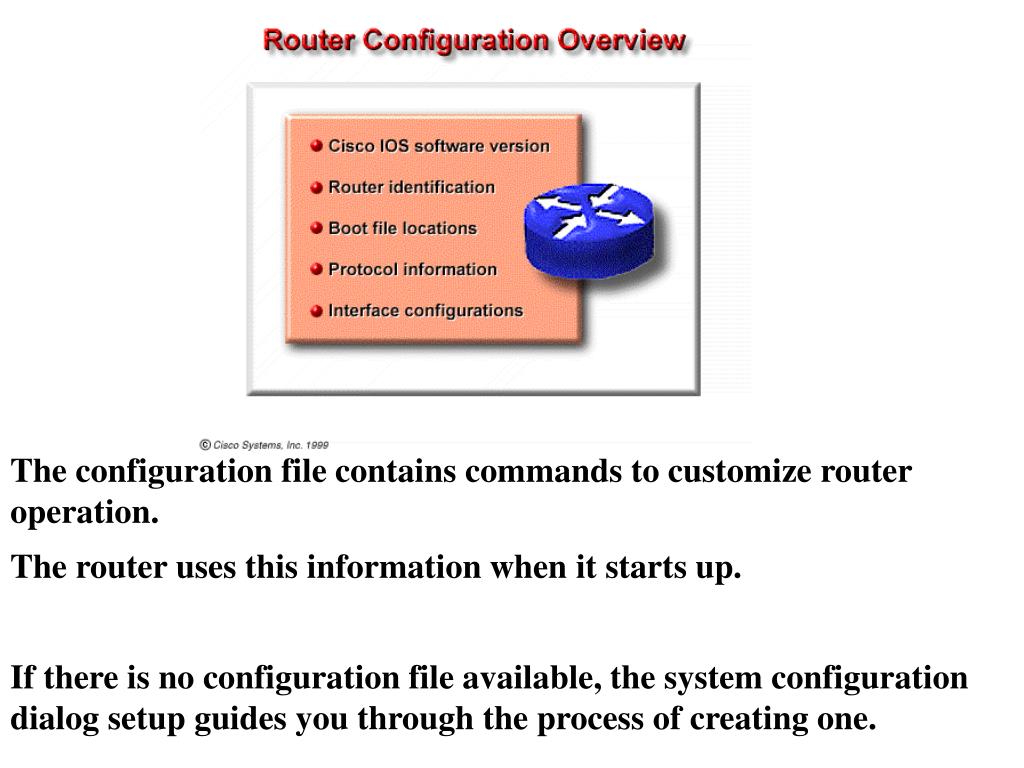 Router Configuration Overview

Cisco IOS software version
Router identification
Boot file locations
Protocol information
Interface configurations

© Cisco Systems, Inc. 1999

The configuration file contains commands to customize router operation.

The router uses this information when it starts up.

If there is no configuration file available, the system configuration dialog setup guides you through the process of creating one.